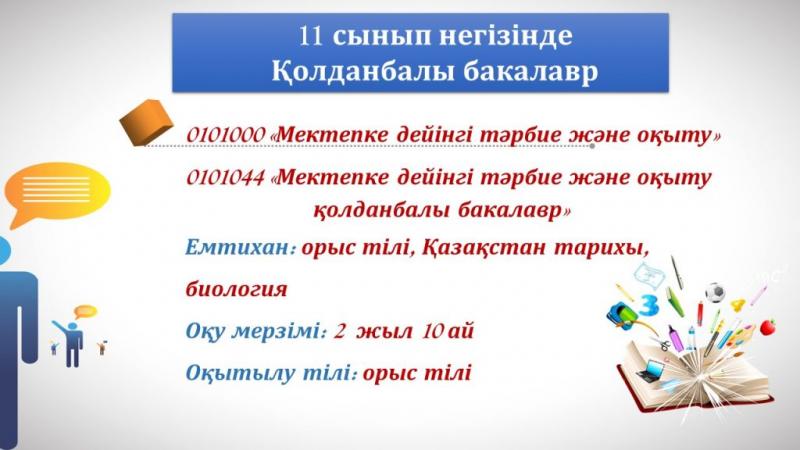 11 сынып негізінде
Қолданбалы бакалавр

0101000 «Мектепке дейінгі тәрбие және оқыту»

0101044 «Мектепке дейінгі тәрбие және оқыту қолданбалы бакалавр»

Емтихан: орыс тілі, Қазақстан тарихы, биология

Оқу мерзімі: 2 жыл 10 ай

Оқытылу тілі: орыс тілі